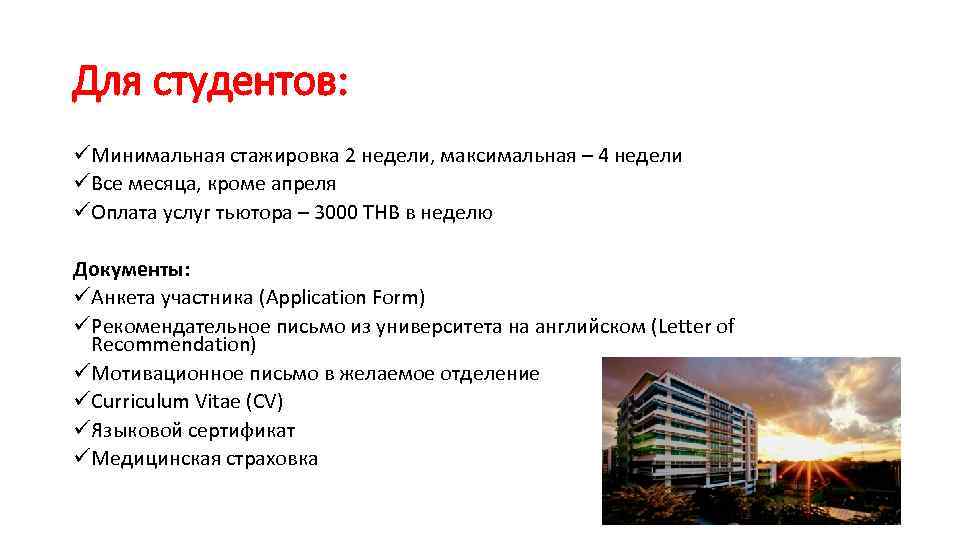 Для студентов:

✓Минимальная стажировка 2 недели, максимальная – 4 недели
✓Все месяца, кроме апреля
✓Оплата услуг тьютора – 3000 THB в неделю

Документы:
✓Анкета участника (Application Form)
✓Рекомендательное письмо из университета на английском (Letter of Recommendation)
✓Мотивационное письмо в желаемое отделение
✓Curriculum Vitae (CV)
✓Языковой сертификат
✓Медицинская страховка